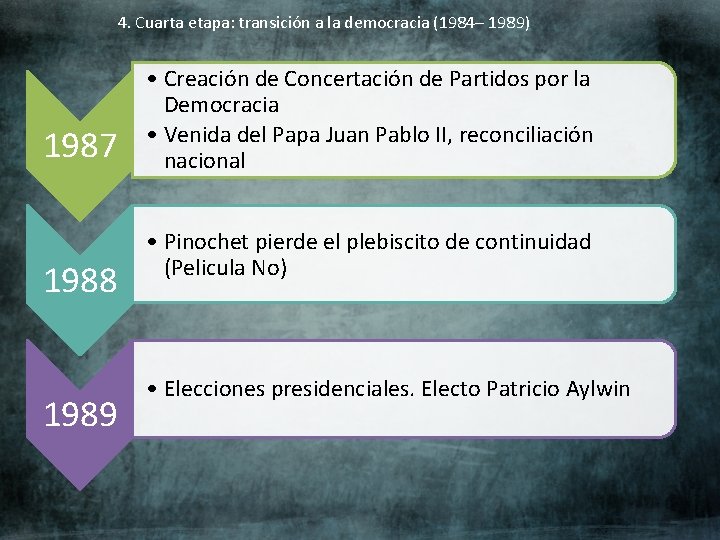 4. Cuarta etapa: transición a la democracia (1984– 1989)

1987

• Creación de Concertación de Partidos por la Democracia
• Venida del Papa Juan Pablo II, reconciliación nacional

1988

• Pinochet pierde el plebiscito de continuidad (Pelicula No)

1989

• Elecciones presidenciales. Electo Patricio Aylwin